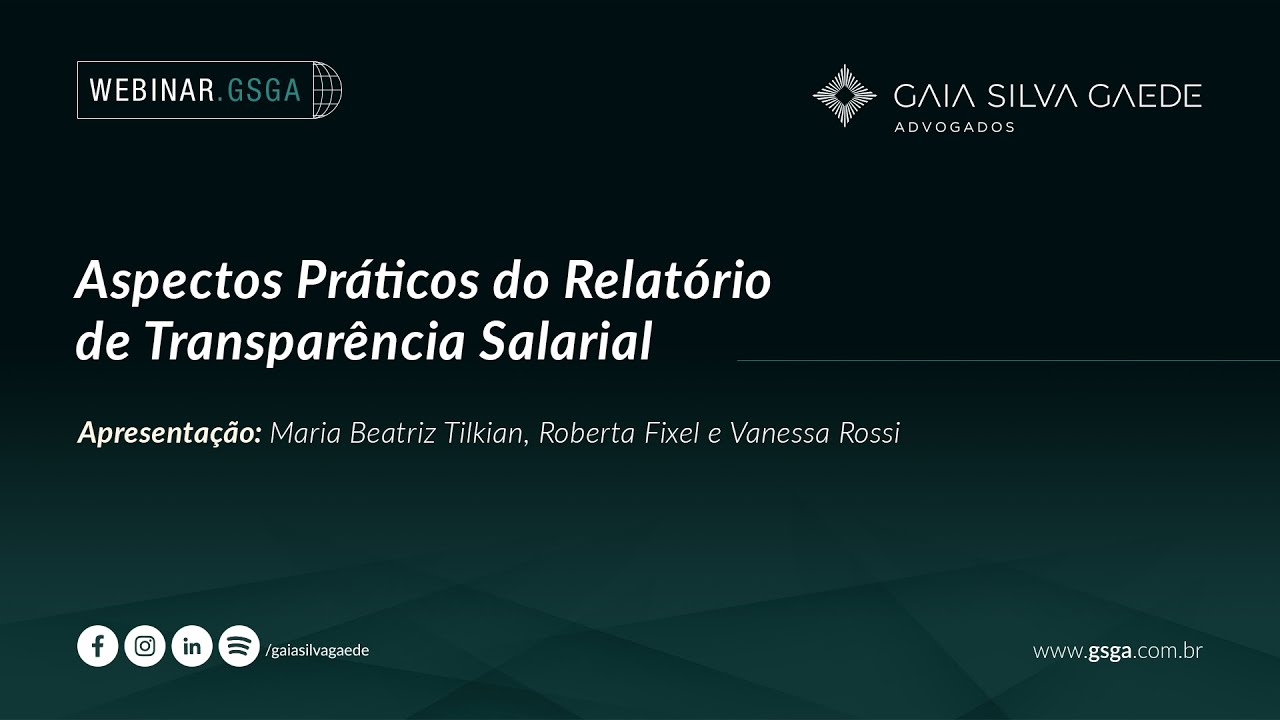 WEBINAR.GSGA

GAIA SILVA GAEDE
ADVOGADOS

Aspectos Práticos do Relatório de Transparência Salarial

Apresentação: Maria Beatriz Tilkian, Roberta Fixel e Vanessa Rossi

/gaiasilvagaede

www.gsga.com.br